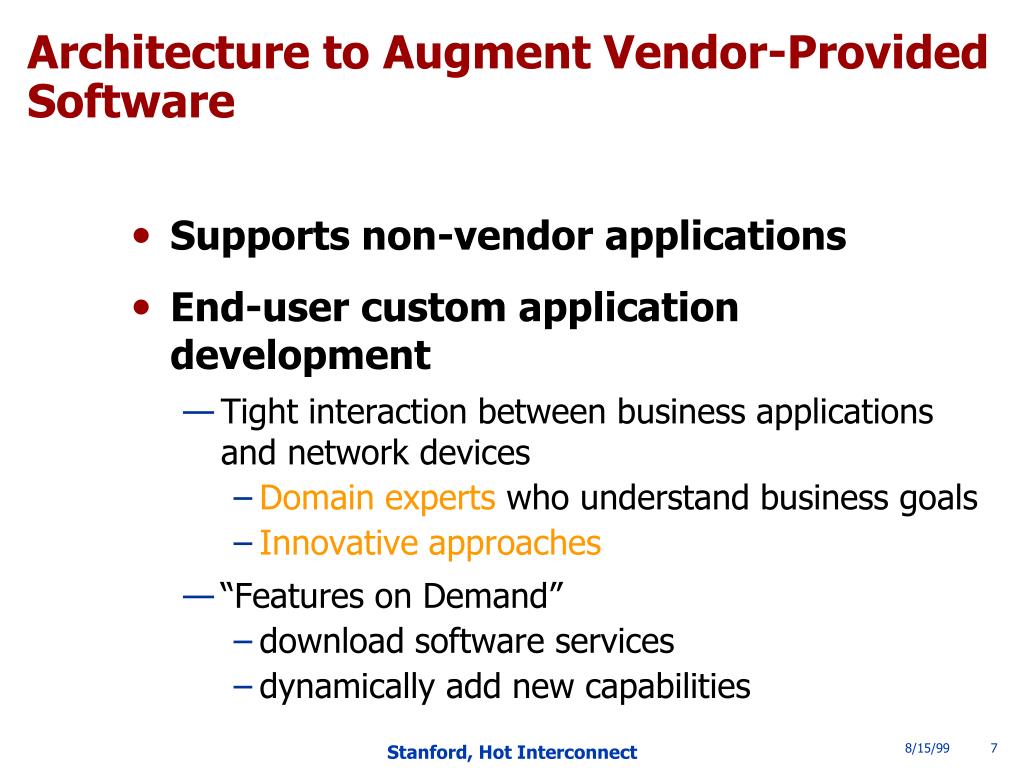 Architecture to Augment Vendor-Provided Software

• Supports non-vendor applications
• End-user custom application development
— Tight interaction between business applications and network devices
– Domain experts who understand business goals
– Innovative approaches
— “Features on Demand”
– download software services
– dynamically add new capabilities

Stanford, Hot Interconnect

8/15/99

7